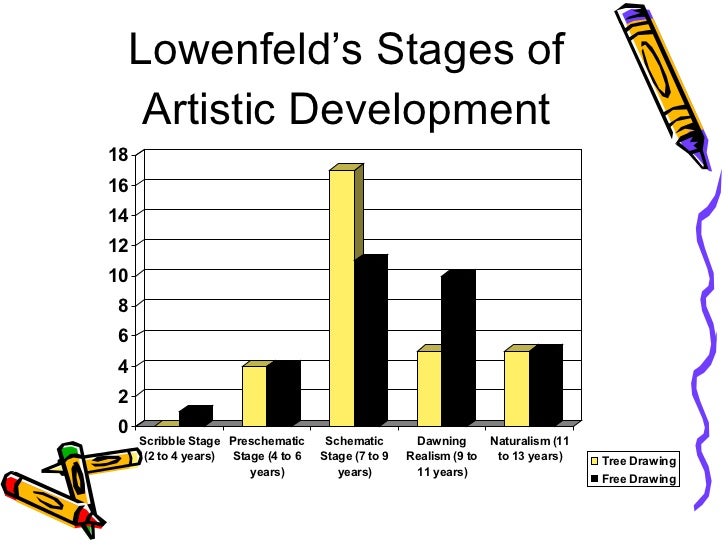 Lowenfeld's Stages of Artistic Development

18
16
14
12
10
8
6
4
2
0

Scribble Stage (2 to 4 years)
Preschematic Stage (4 to 6 years)
Schematic Stage (7 to 9 years)
Dawning Realism (9 to 11 years)
Naturalism (11 to 13 years)

Tree Drawing
Free Drawing